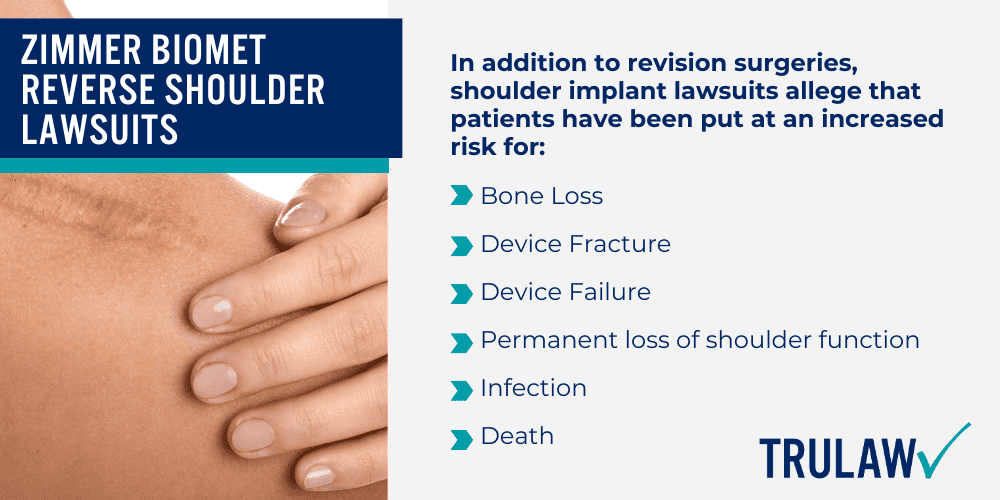 ZIMMER BIOMET REVERSE SHOULDER LAWSUITS

In addition to revision surgeries, shoulder implant lawsuits allege that patients have been put at an increased risk for:

Bone Loss

Device Fracture

Device Failure

Permanent loss of shoulder function

Infection

Death

TRULAW